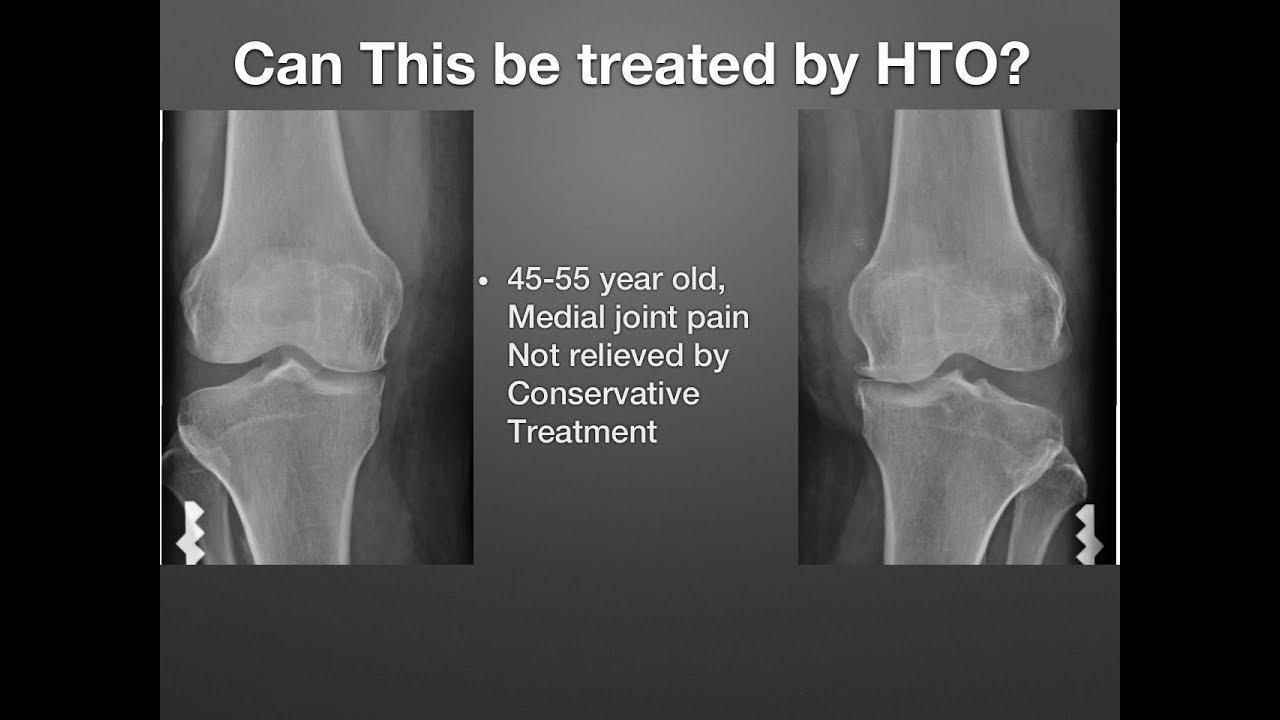 Can This be treated by HTO?

• 45-55 year old, Medial joint pain Not relieved by Conservative Treatment